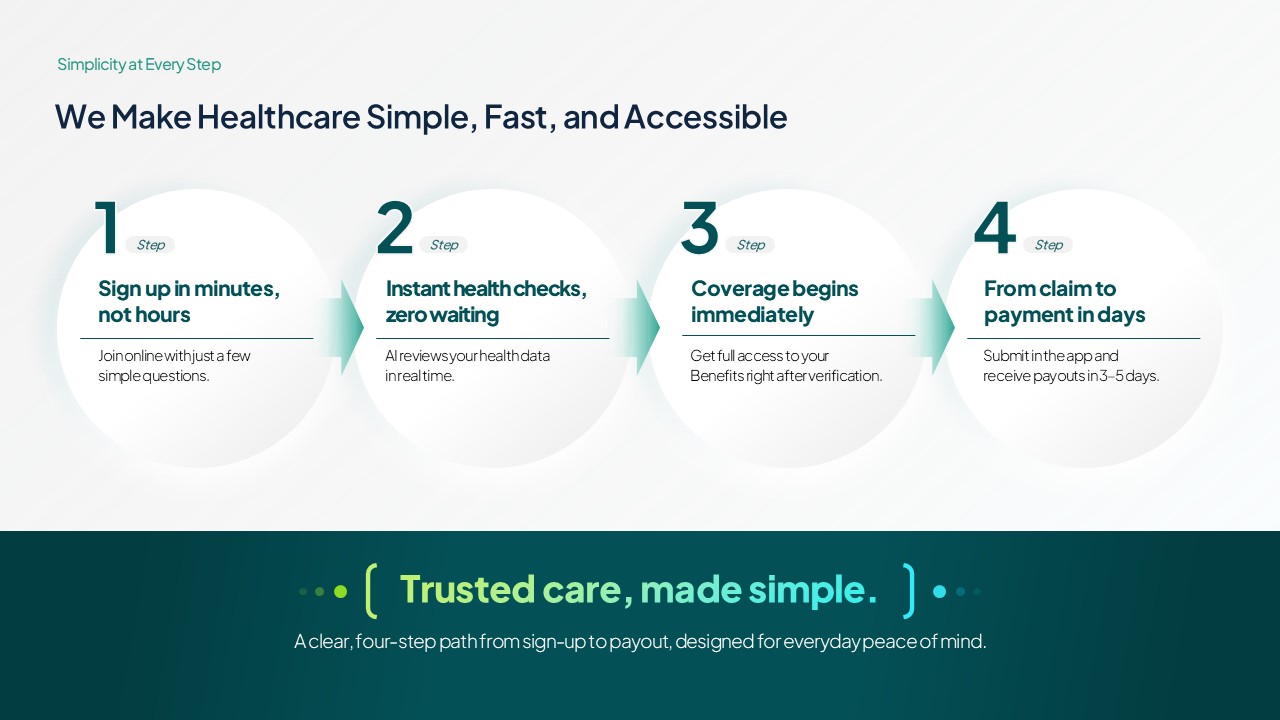 Simplicity at Every Step

We Make Healthcare Simple, Fast, and Accessible

1 Step

Sign up in minutes, not hours

Join online with just a few simple questions.

2 Step

Instant health checks, zero waiting

AI reviews your health data in real time.

3 Step

Coverage begins immediately

Get full access to your Benefits right after verification.

4 Step

From claim to payment in days

Submit in the app and receive payouts in 3–5 days.

Trusted care, made simple.

A clear, four-step path from sign-up to payout, designed for everyday peace of mind.